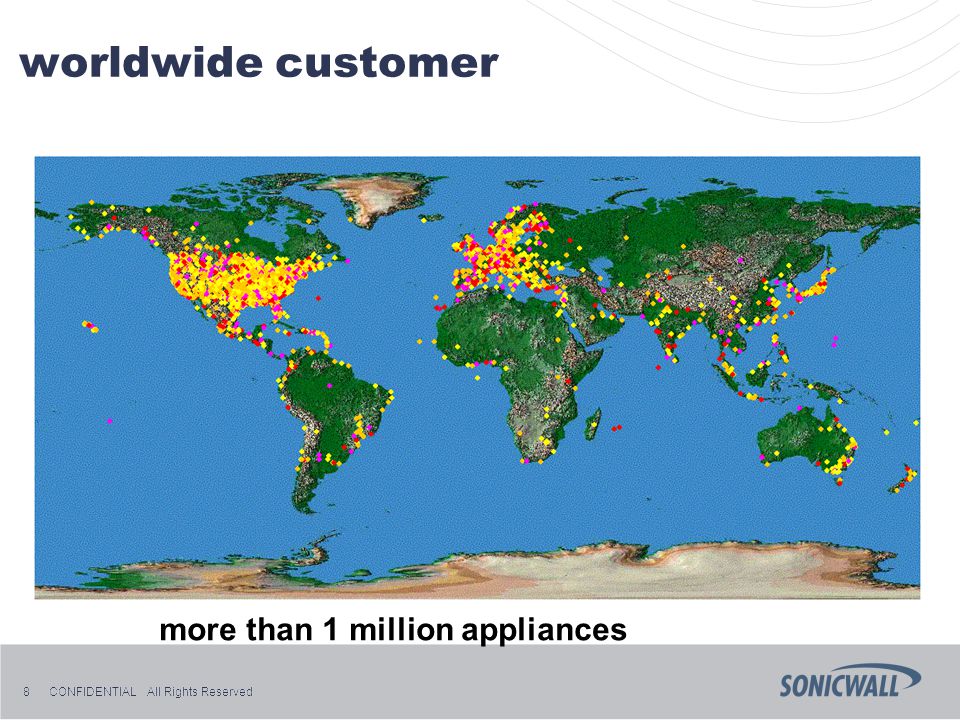 worldwide customer

more than 1 million appliances

8 CONFIDENTIAL All Rights Reserved

SONICWALL